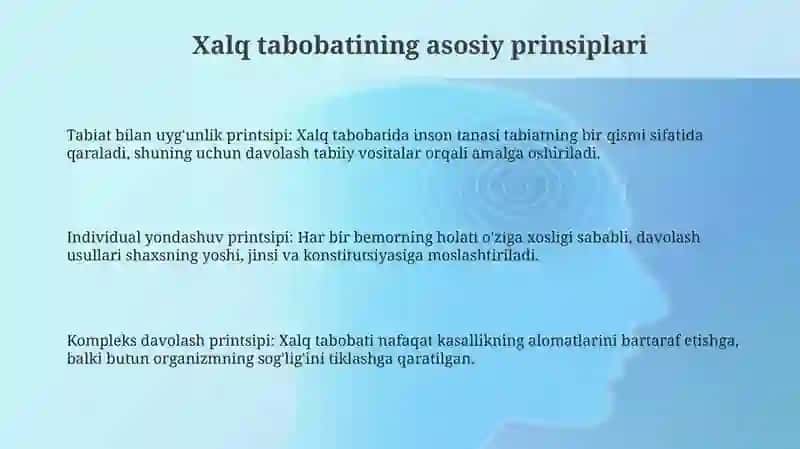 Xalq tabobatining asosiy prinsiplari

Tabiat bilan uyg'unlik printsipi: Xalq tabobatida inson tanasi tabiatning bir qismi sifatida qaraladi, shuning uchun davolash tabiiy vositalar orqali amalga oshiriladi.

Individual yondashuv printsipi: Har bir bemorning holati o'ziga xosligi sababli, davolash usullari shaxsning yoshi, jinsi va konstitutsiyasiga moslashtiriladi.

Kompleks davolash printsipi: Xalq tabobati nafaqat kasallikning alomatlarini bartaraf etishga, balki butun organizmning sog'lig'ini tiklashga qaratilgan.